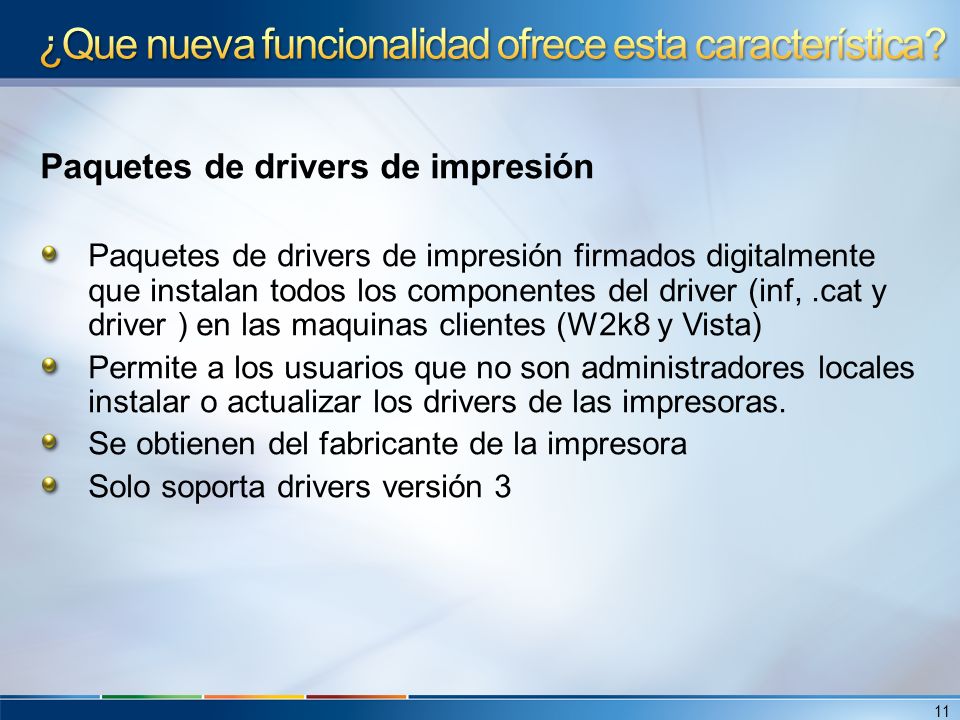 ¿Que nueva funcionalidad ofrece esta característica?

Paquetes de drivers de impresión

Paquetes de drivers de impresión firmados digitalmente que instalan todos los componentes del driver (inf, .cat y driver ) en las maquinas clientes (W2k8 y Vista)

Permite a los usuarios que no son administradores locales instalar o actualizar los drivers de las impresoras.

Se obtienen del fabricante de la impresora

Solo soporta drivers versión 3

11